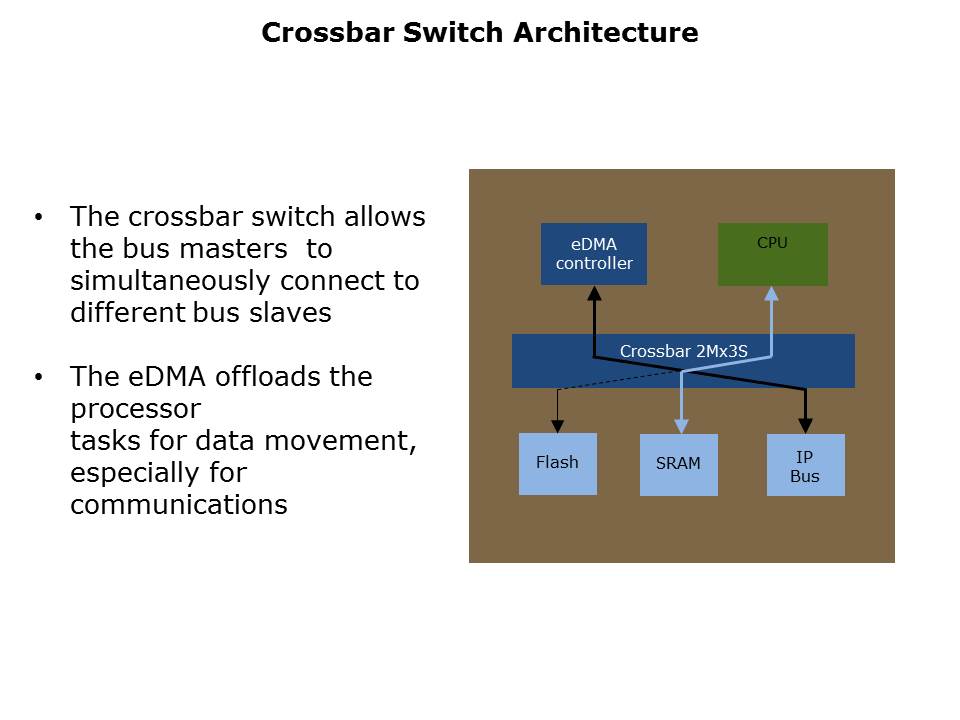 Crossbar Switch Architecture

• The crossbar switch allows the bus masters to simultaneously connect to different bus slaves

• The eDMA offloads the processor
tasks for data movement, especially for communications

eDMA controller

CPU

Crossbar 2Mx3S

Flash

SRAM

IP Bus